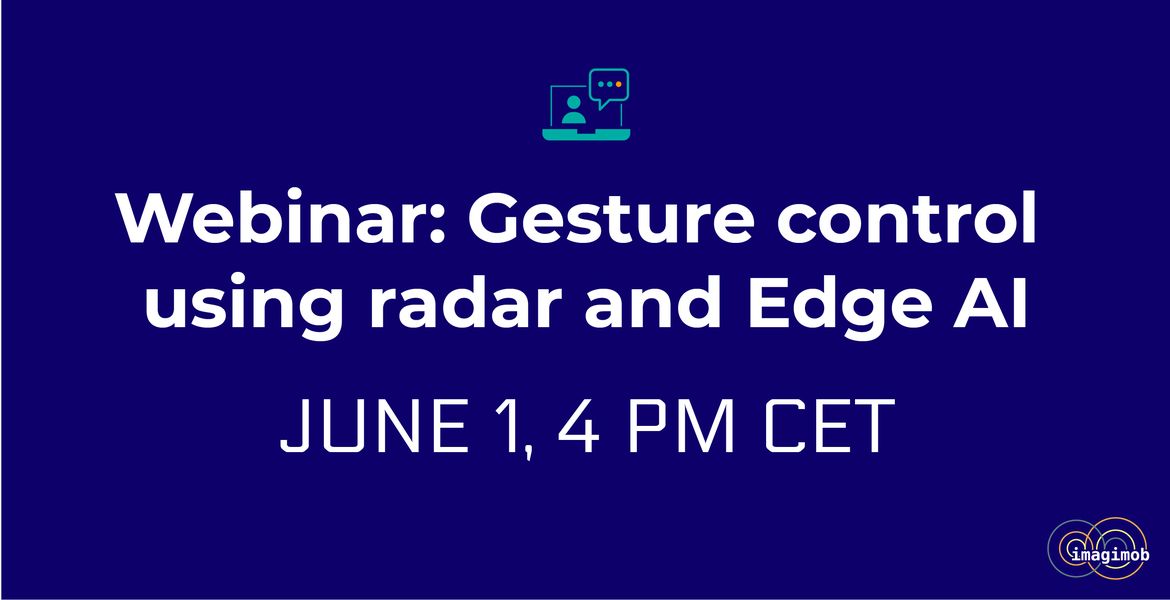 Webinar: Gesture control using radar and Edge AI

JUNE 1, 4 PM CET

imagimob